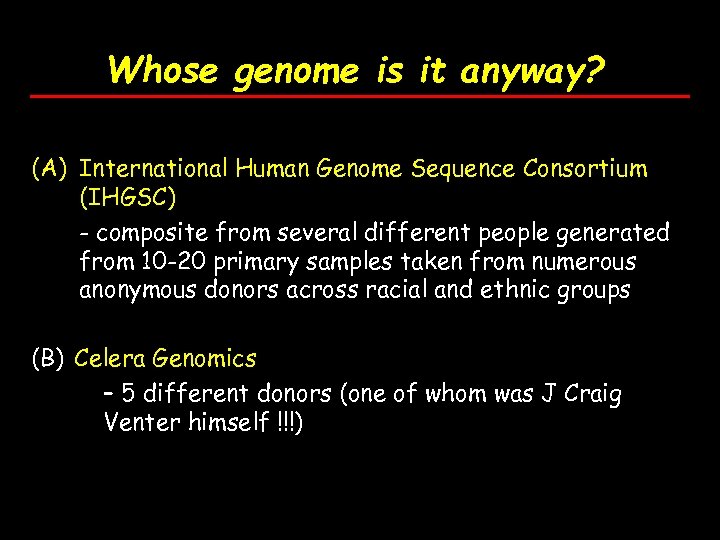 Whose genome is it anyway?

(A) International Human Genome Sequence Consortium (IHGSC)

- composite from several different people generated from 10-20 primary samples taken from numerous anonymous donors across racial and ethnic groups

(B) Celera Genomics

– 5 different donors (one of whom was J Craig Venter himself !!!)